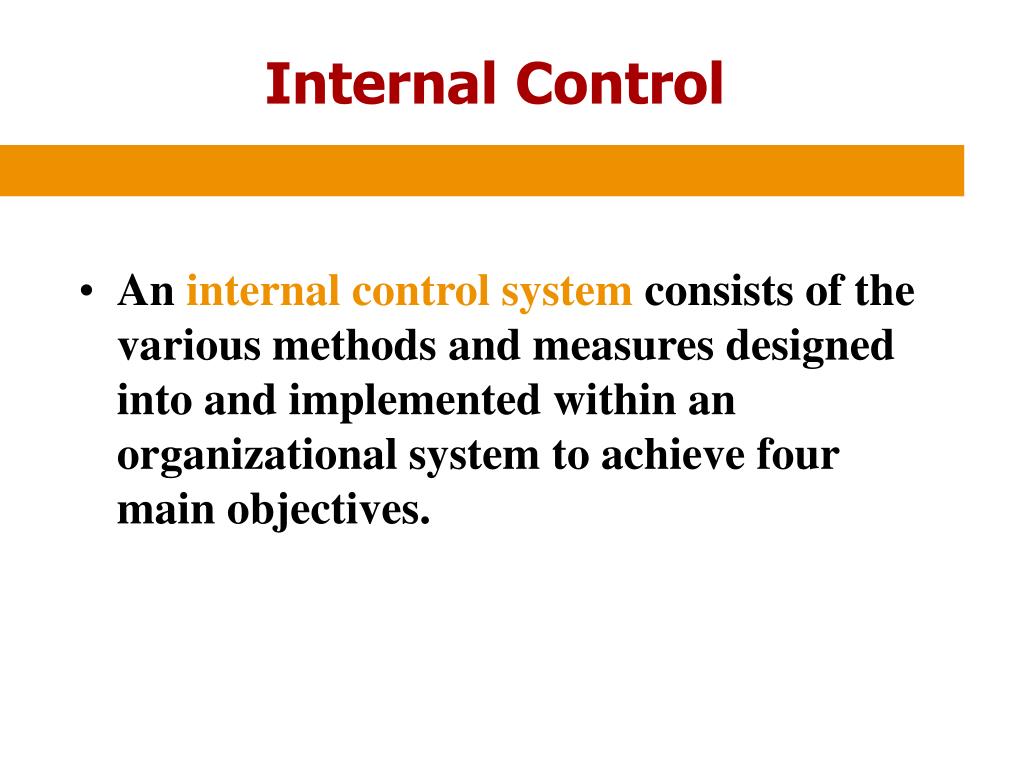 Internal Control

• An internal control system consists of the various methods and measures designed into and implemented within an organizational system to achieve four main objectives.